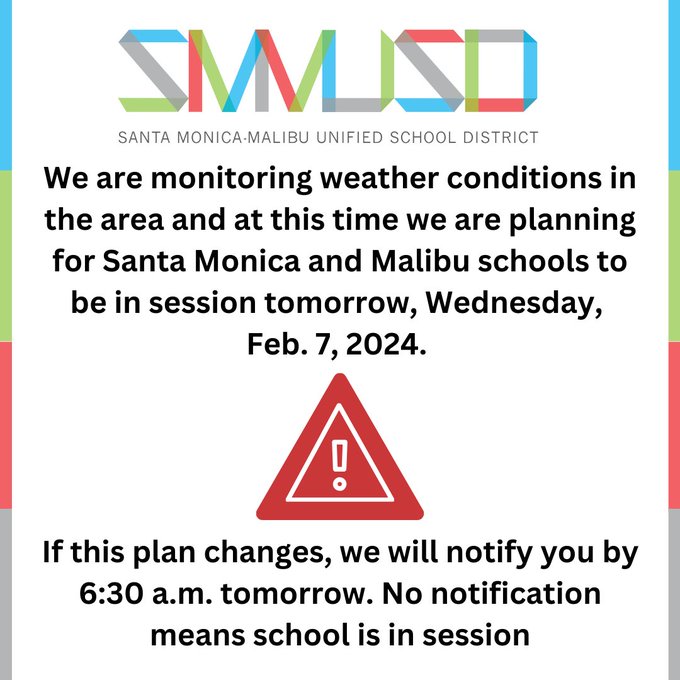 SMMUSD

SANTA MONICA-MALIBU UNIFIED SCHOOL DISTRICT

We are monitoring weather conditions in the area and at this time we are planning for Santa Monica and Malibu schools to be in session tomorrow, Wednesday, Feb. 7, 2024.

!

If this plan changes, we will notify you by 6:30 a.m. tomorrow. No notification means school is in session